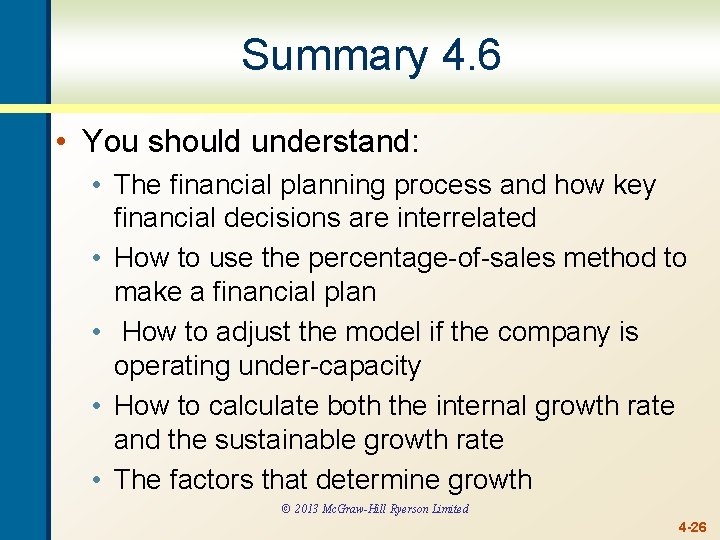 Summary 4.6

• You should understand:

• The financial planning process and how key financial decisions are interrelated

• How to use the percentage-of-sales method to make a financial plan

• How to adjust the model if the company is operating under-capacity

• How to calculate both the internal growth rate and the sustainable growth rate

• The factors that determine growth

© 2013 McGraw-Hill Ryerson Limited

4-26